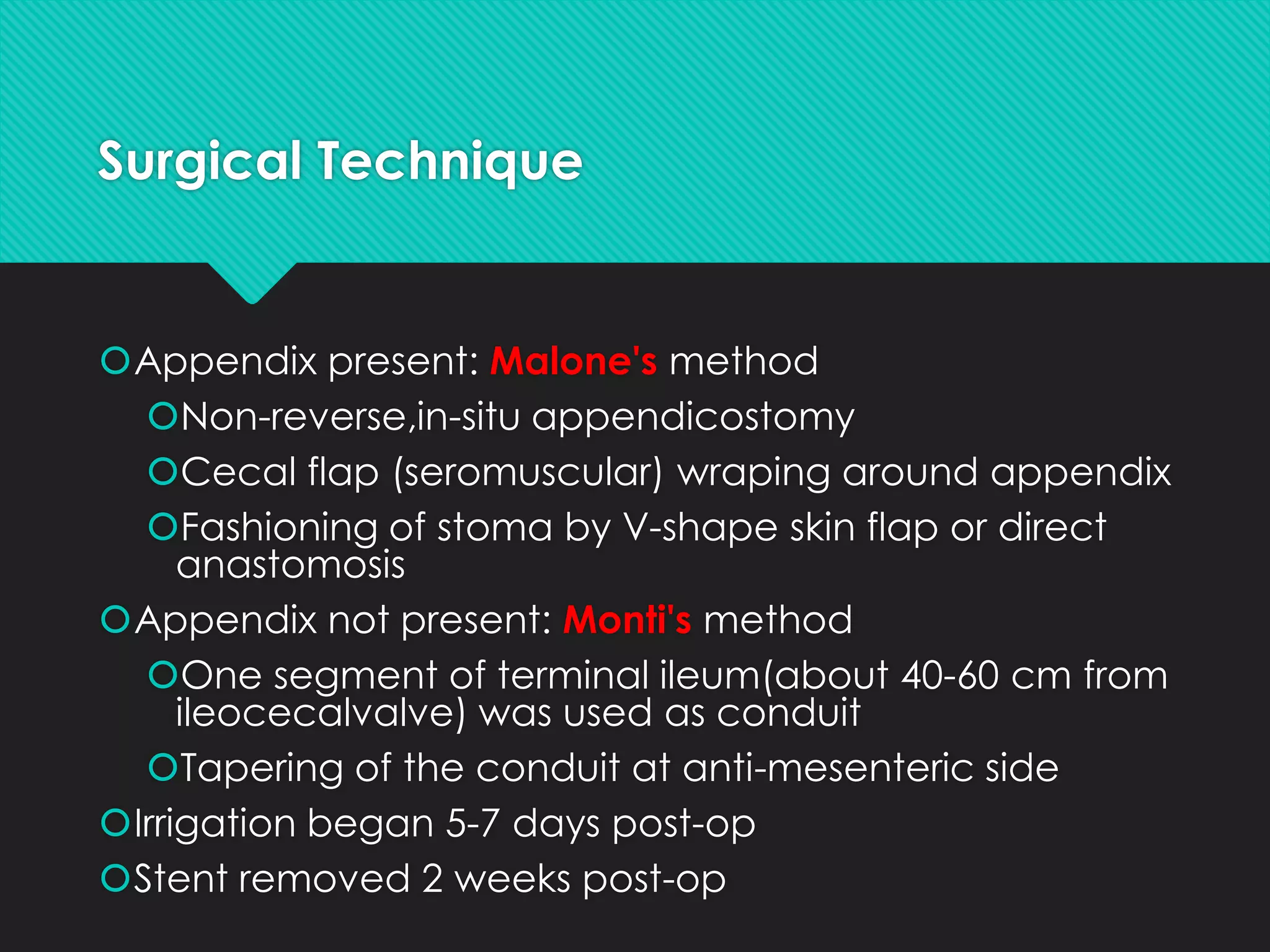 Surgical Technique

Appendix present: Malone's method

Non-reverse,in-situ appendicostomy

Cecal flap (seromuscular) wraping around appendix

Fashioning of stoma by V-shape skin flap or direct anastomosis

Appendix not present: Monti's method

One segment of terminal ileum(about 40-60 cm from ileocecalvalve) was used as conduit

Tapering of the conduit at anti-mesenteric side

Irrigation began 5-7 days post-op

Stent removed 2 weeks post-op